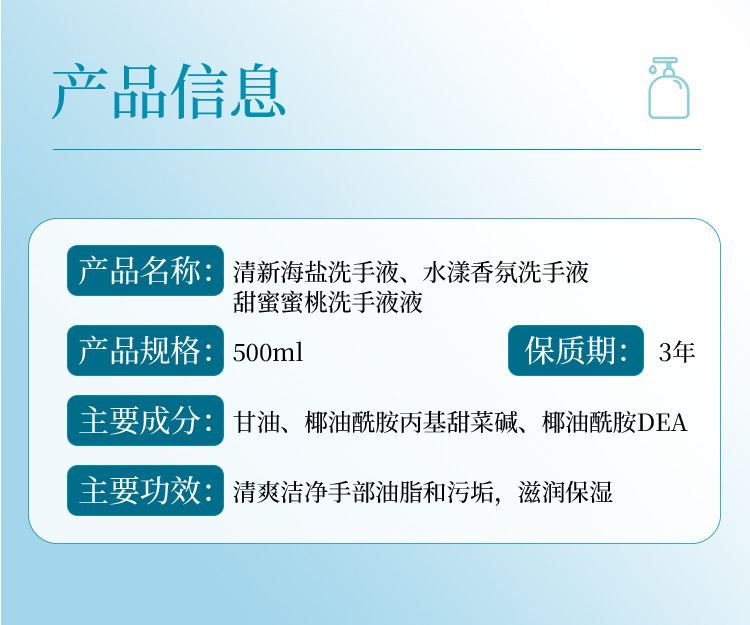 产品信息

产品名称: 清新海盐洗手液、水漾香氛洗手液
甜蜜蜜桃洗手液液

产品规格: 500ml

保质期: 3年

主要成分: 甘油、椰油酰胺丙基甜菜碱、椰油酰胺DEA

主要功效: 清爽洁净手部油脂和污垢,滋润保湿